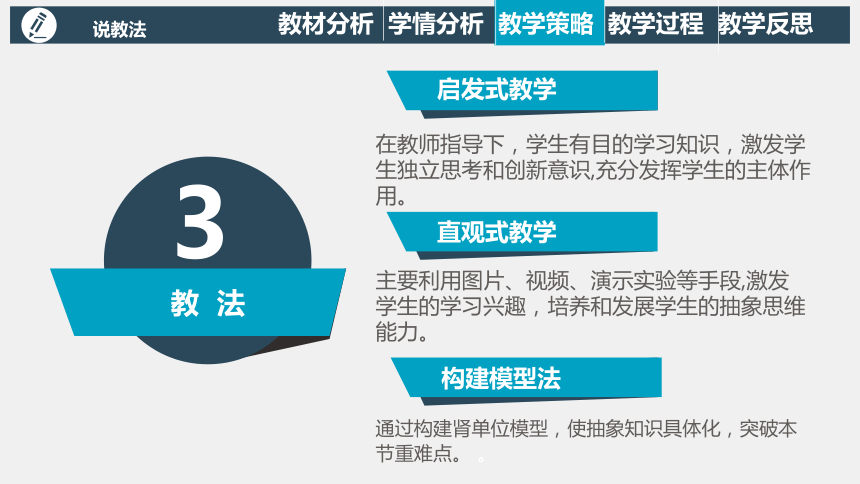 说教法

教材分析 学情分析 教学策略 教学过程 教学反思

3

教 法

启发式教学

在教师指导下，学生有目的学习知识，激发学生独立思考和创新意识,充分发挥学生的主体作用。

直观式教学

主要利用图片、视频、演示实验等手段,激发学生的学习兴趣，培养和发展学生的抽象思维能力。

构建模型法

通过构建肾单位模型，使抽象知识具体化，突破本节重难点。 。